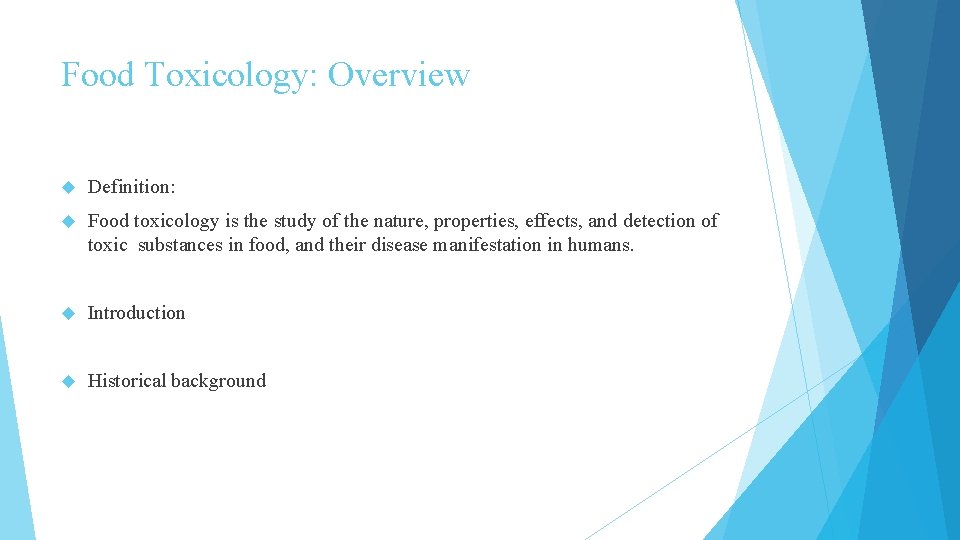 Food Toxicology: Overview

Definition:

Food toxicology is the study of the nature, properties, effects, and detection of toxic substances in food, and their disease manifestation in humans.

Introduction

Historical background